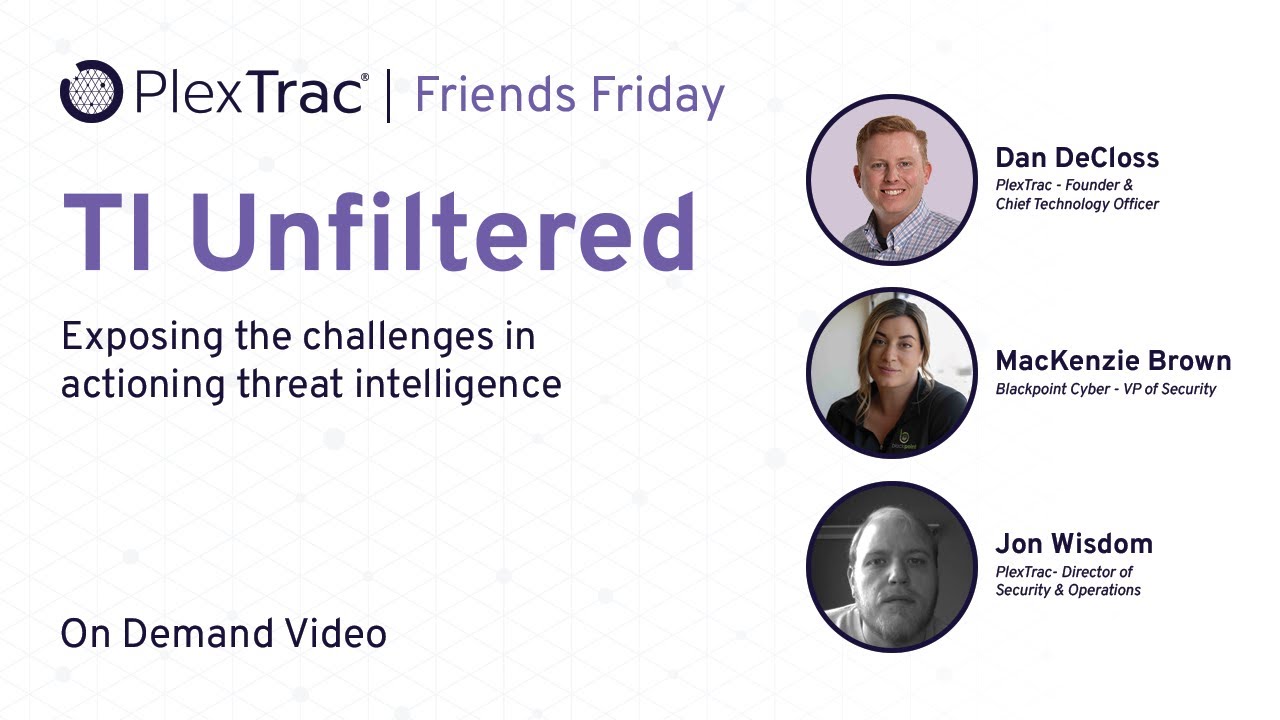 PlexTrac® | Friends Friday

TI Unfiltered

Exposing the challenges in actioning threat intelligence

On Demand Video

Dan DeCloss
PlexTrac - Founder & Chief Technology Officer

MacKenzie Brown
Blackpoint Cyber - VP of Security

Jon Wisdom
PlexTrac- Director of Security & Operations